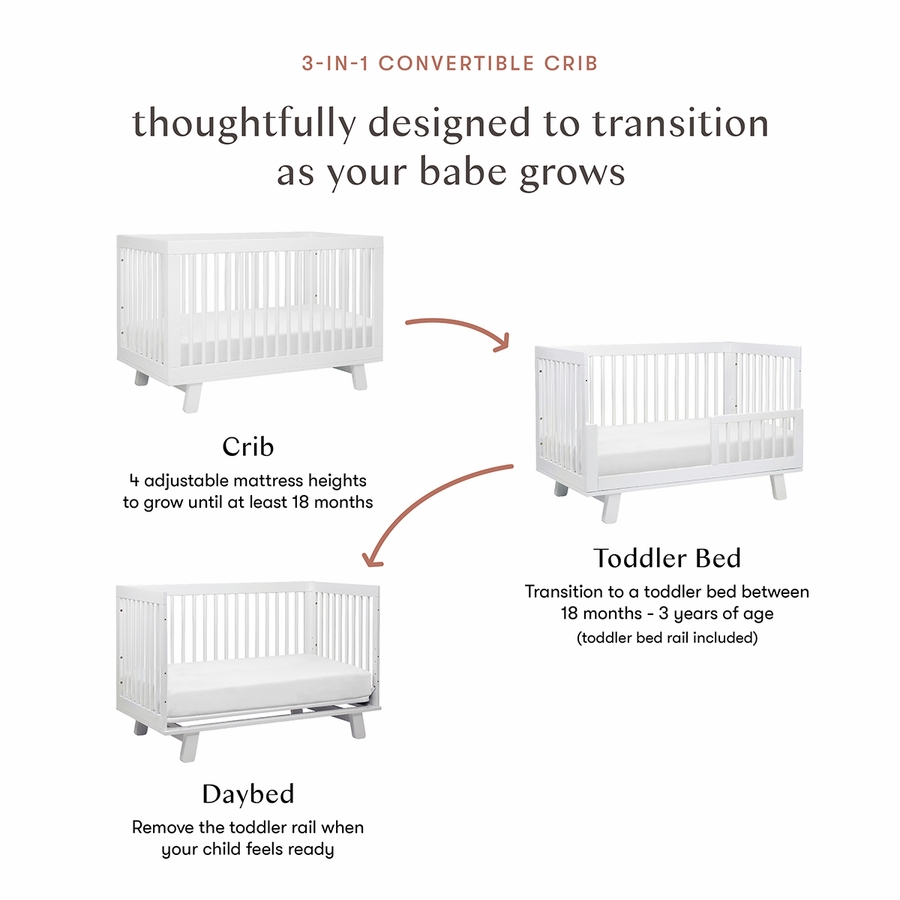 3-IN-1 CONVERTIBLE CRIB

thoughtfully designed to transition as your babe grows

Crib

4 adjustable mattress heights to grow until at least 18 months

Toddler Bed

Transition to a toddler bed between 18 months - 3 years of age

(toddler bed rail included)

Daybed

Remove the toddler rail when your child feels ready